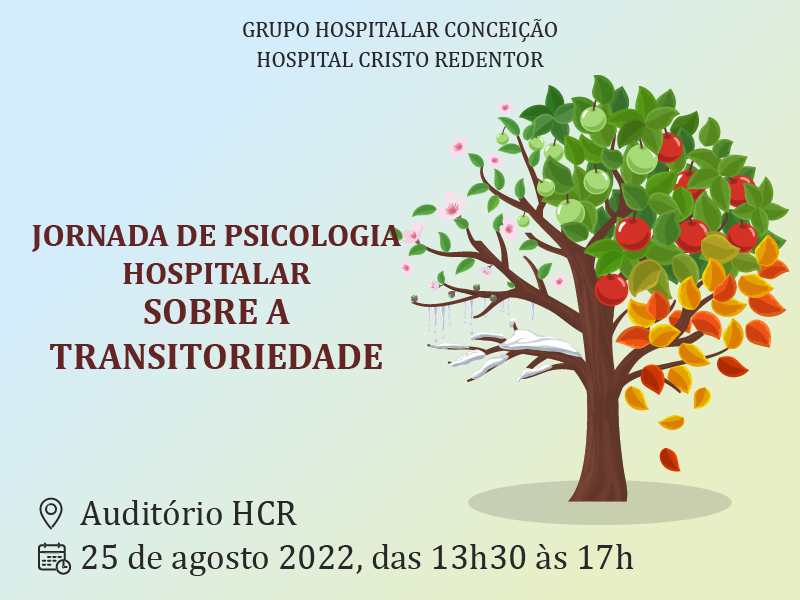 GRUPO HOSPITALAR CONCEIÇÃO
HOSPITAL CRISTO REDENTOR

JORNADA DE PSICOLOGIA HOSPITALAR
SOBRE A TRANSITORIEDADE

Auditório HCR
25 de agosto 2022, das 13h30 às 17h